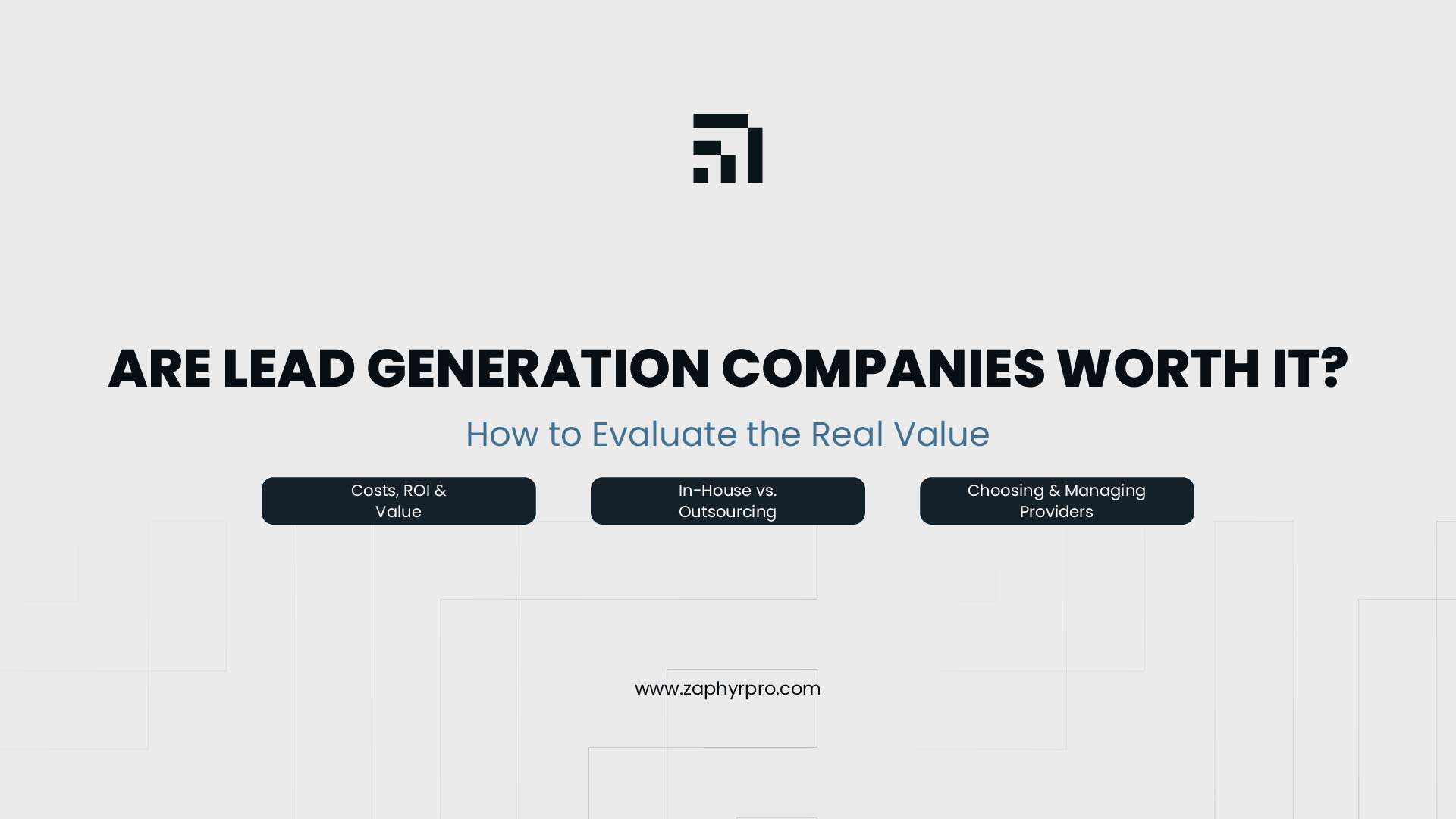 ARE LEAD GENERATION COMPANIES WORTH IT?

How to Evaluate the Real Value

Costs, ROI & Value

In-House vs. Outsourcing

Choosing & Managing Providers

www.zaphyrpro.com